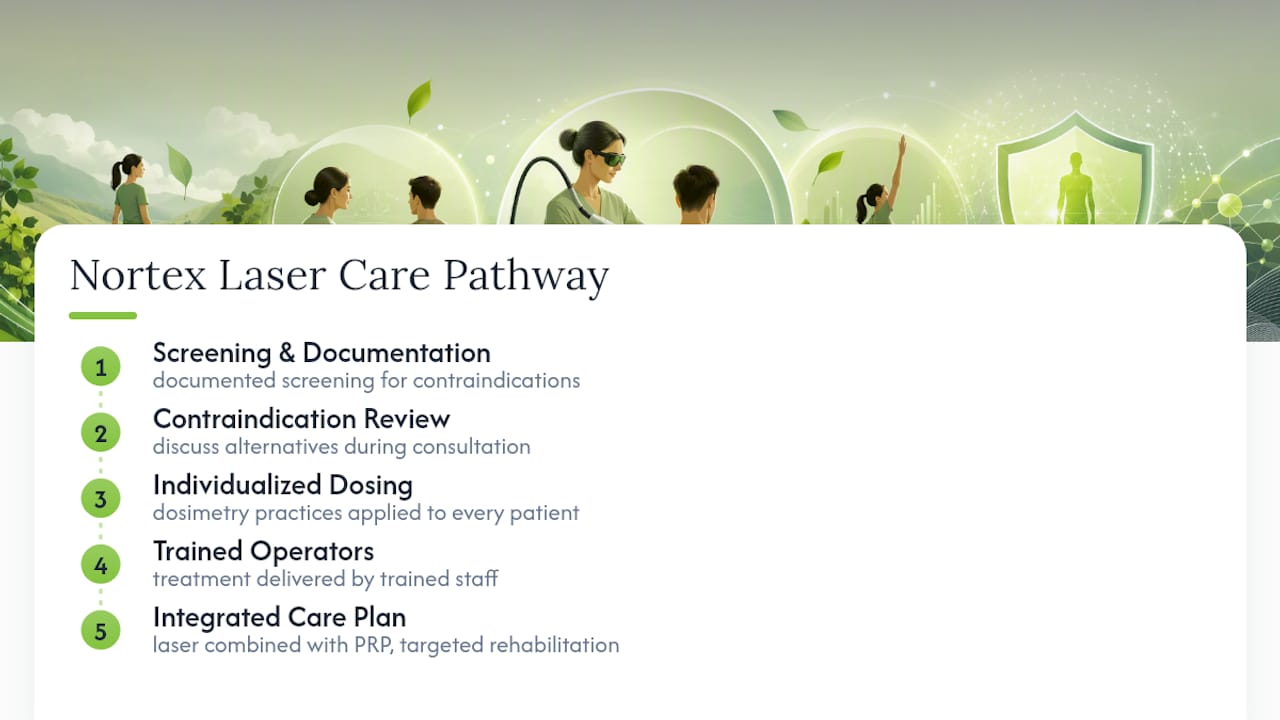 Nortex Laser Care Pathway

1 Screening & Documentation
documented screening for contraindications

2 Contraindication Review
discuss alternatives during consultation

3 Individualized Dosing
dosimetry practices applied to every patient

4 Trained Operators
treatment delivered by trained staff

5 Integrated Care Plan
laser combined with PRP, targeted rehabilitation